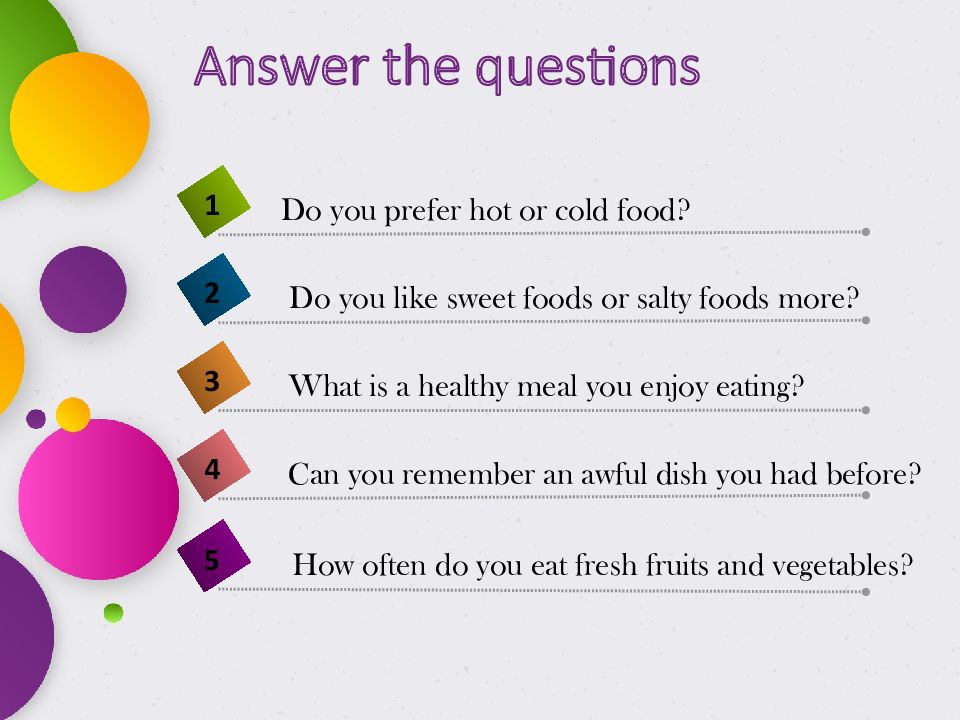 Answer the questions

1 Do you prefer hot or cold food?

2 Do you like sweet foods or salty foods more?

3 What is a healthy meal you enjoy eating?

4 Can you remember an awful dish you had before?

5 How often do you eat fresh fruits and vegetables?